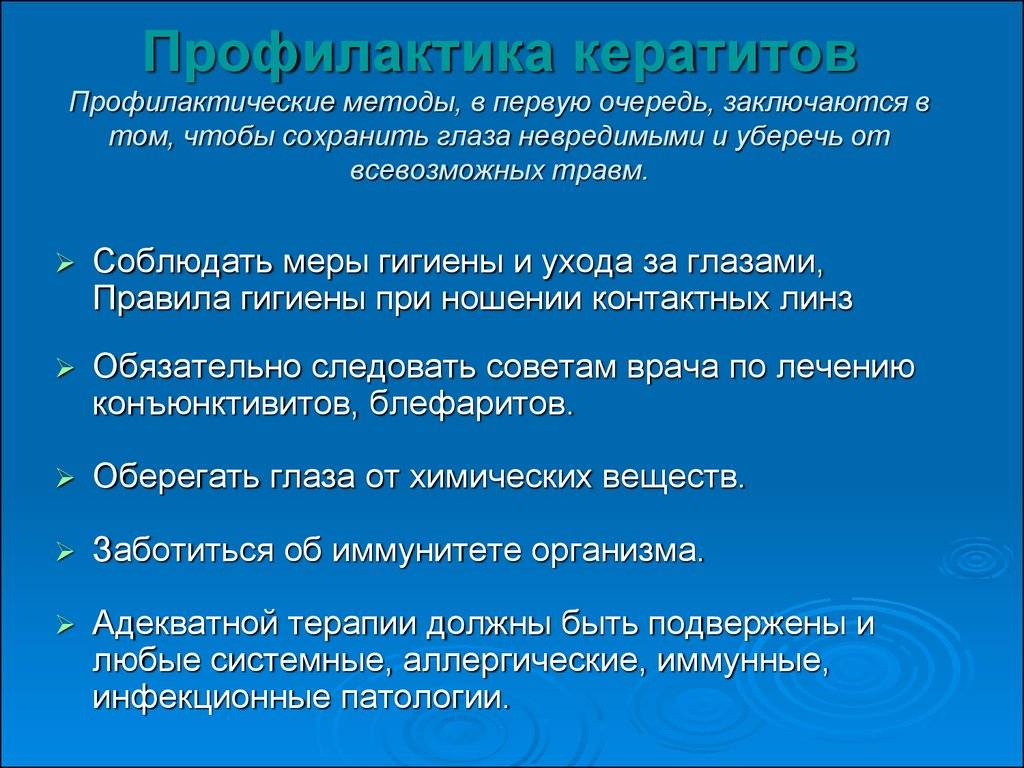 Профилактика кератитов
Профилактические методы, в первую очередь, заключаются в том, чтобы сохранить глаза невредимыми и уберечь от всевозможных травм.

➢ Соблюдать меры гигиены и ухода за глазами, Правила гигиены при ношении контактных линз

➢ Обязательно следовать советам врача по лечению конъюнктивитов, блефаритов.

➢ Оберегать глаза от химических веществ.

➢ Заботиться об иммунитете организма.

➢ Адекватной терапии должны быть подвержены и любые системные, аллергические, иммунные, инфекционные патологии.